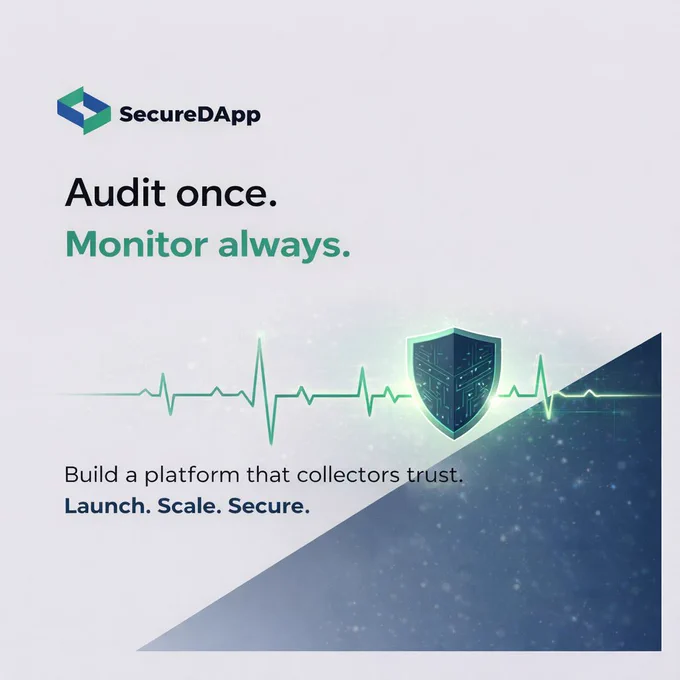 SecureDApp

Audit once.

Monitor always.

Build a platform that collectors trust.

Launch. Scale. Secure.